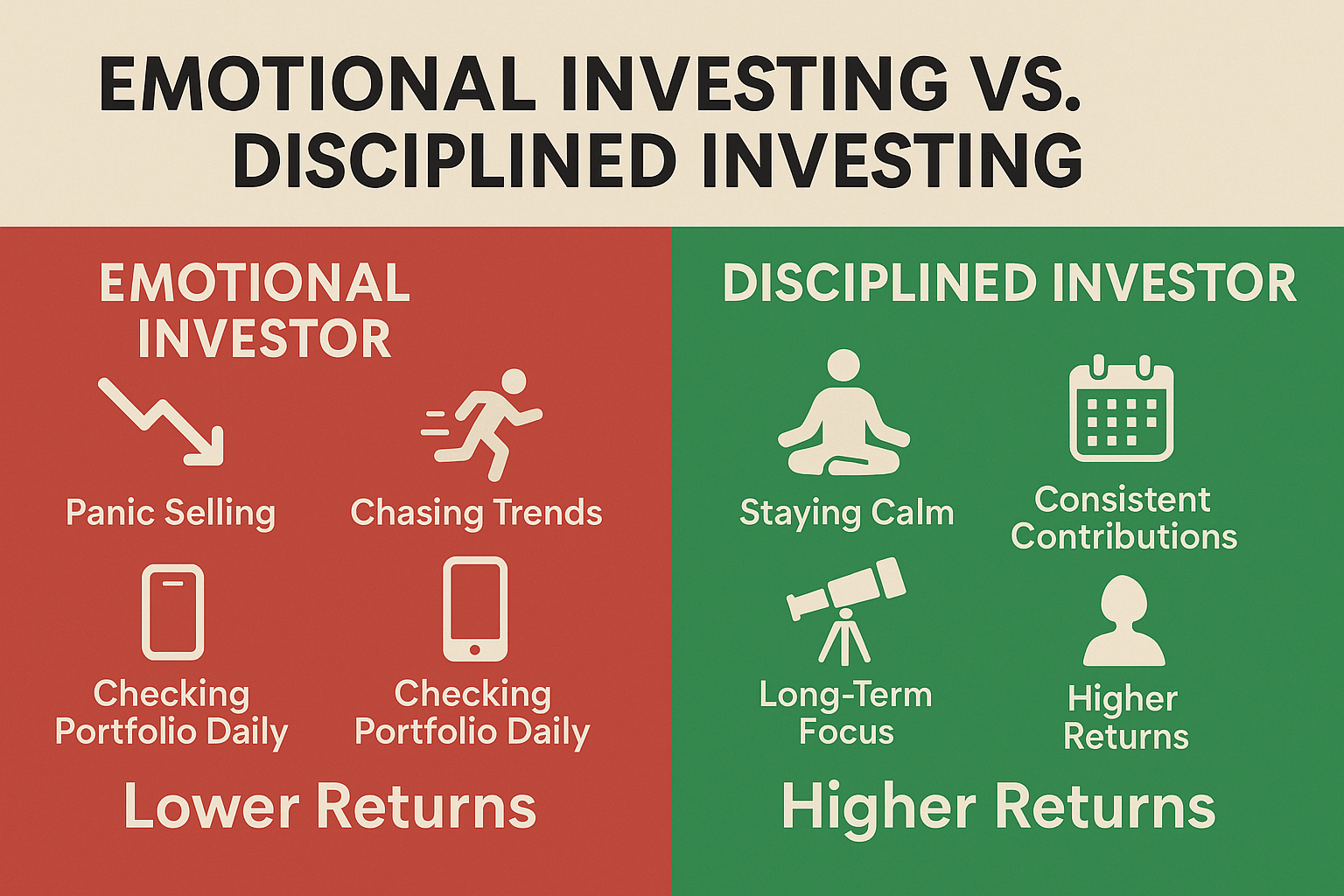 EMOTIONAL INVESTING VS. DISCIPLINED INVESTING

EMOTIONAL INVESTOR

Panic Selling

Chasing Trends

Checking Portfolio Daily

Checking Portfolio Daily

Lower Returns

DISCIPLINED INVESTOR

Staying Calm

Consistent Contributions

Long-Term Focus

Higher Returns

Higher Returns